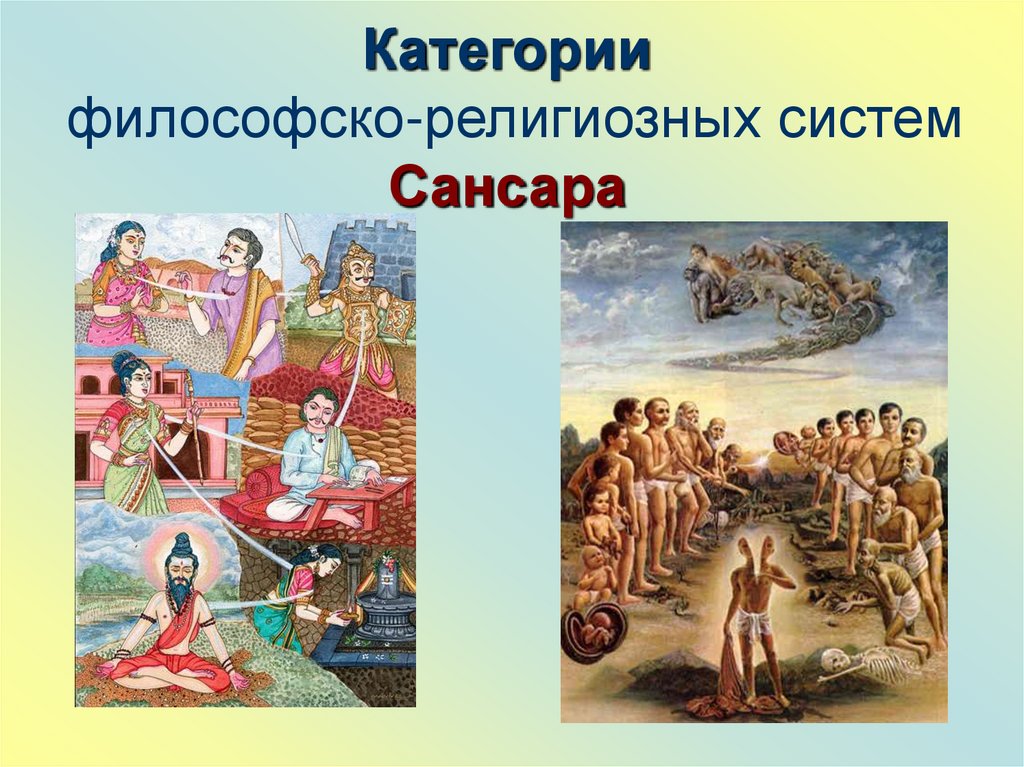 Категории
философско-религиозных систем
Сансара